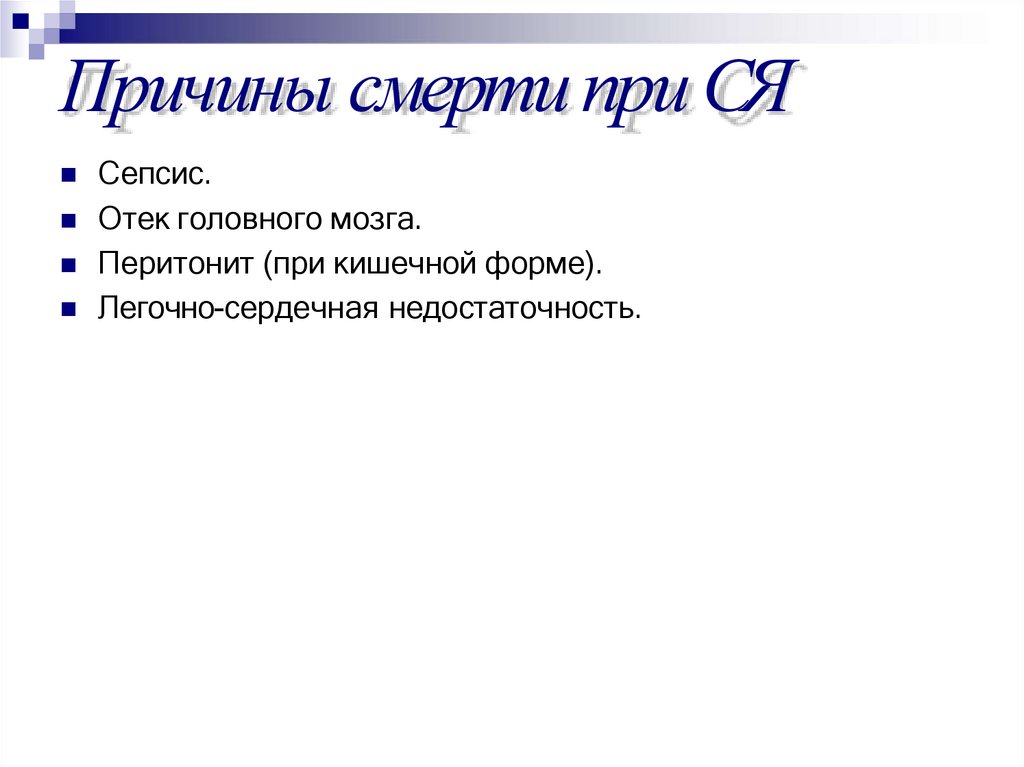 Причины смерти при СЯ

Сепсис.

Отек головного мозга.

Перитонит (при кишечной форме).

Легочно-сердечная недостаточность.